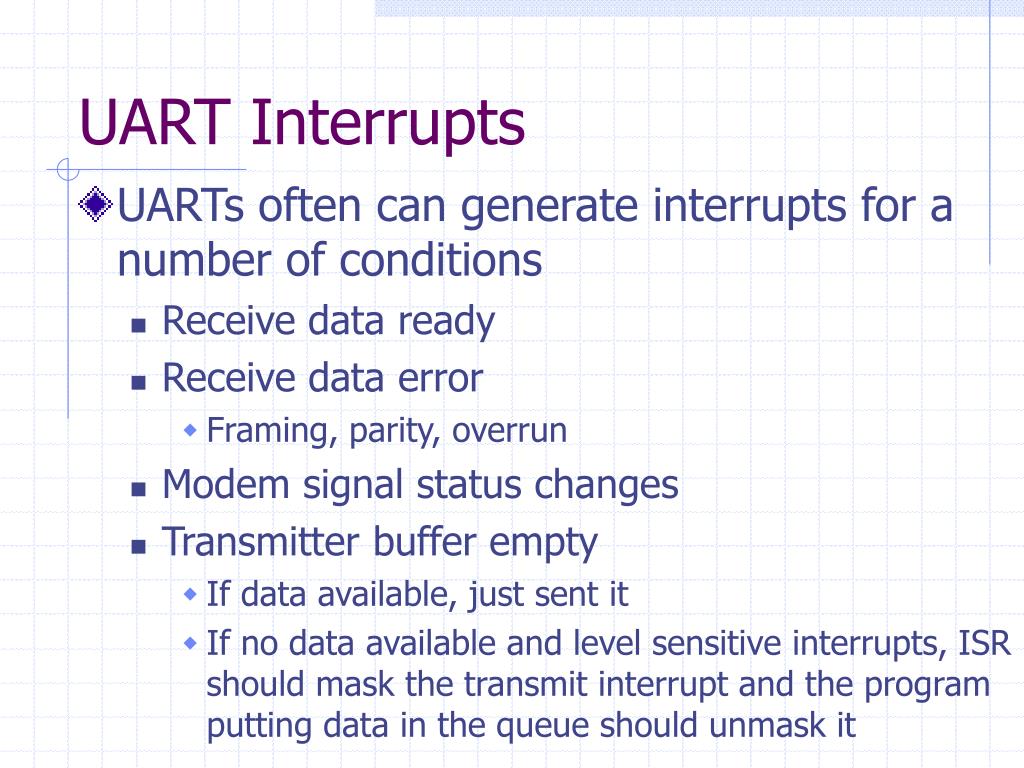 UART Interrupts

UARTs often can generate interrupts for a number of conditions

Receive data ready

Receive data error

Framing, parity, overrun

Modem signal status changes

Transmitter buffer empty

If data available, just sent it

If no data available and level sensitive interrupts, ISR should mask the transmit interrupt and the program putting data in the queue should unmask it